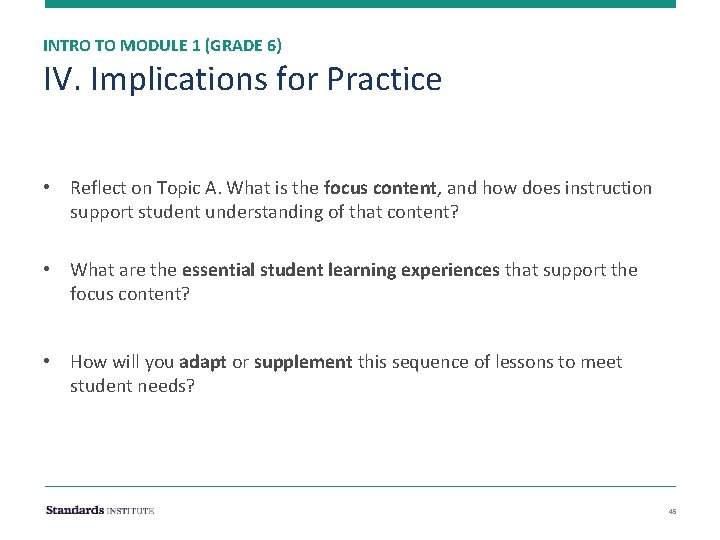 INTRO TO MODULE 1 (GRADE 6)

IV. Implications for Practice

• Reflect on Topic A. What is the focus content, and how does instruction support student understanding of that content?

• What are the essential student learning experiences that support the focus content?

• How will you adapt or supplement this sequence of lessons to meet student needs?

Standards INSTITUTE

45